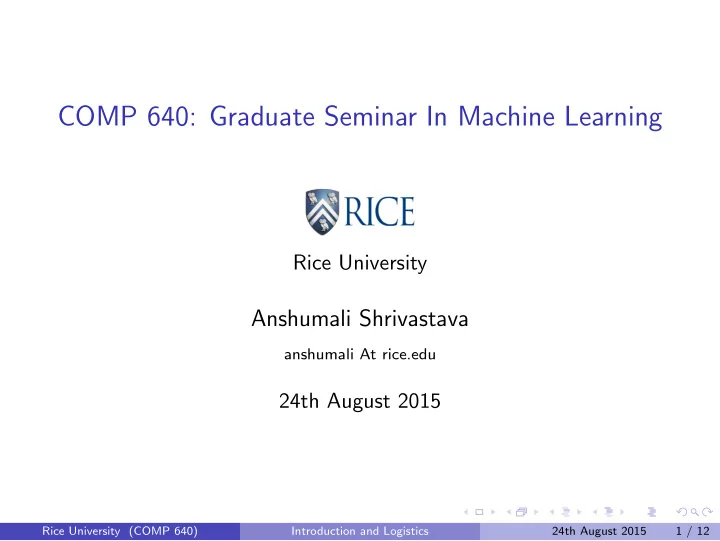 COMP 640: Graduate Seminar In Machine Learning

RICE

Rice University

Anshumali Shrivastava

anshumali At rice.edu

24th August 2015

Rice University (COMP 640) Introduction and Logistics 24th August 2015 1 / 12